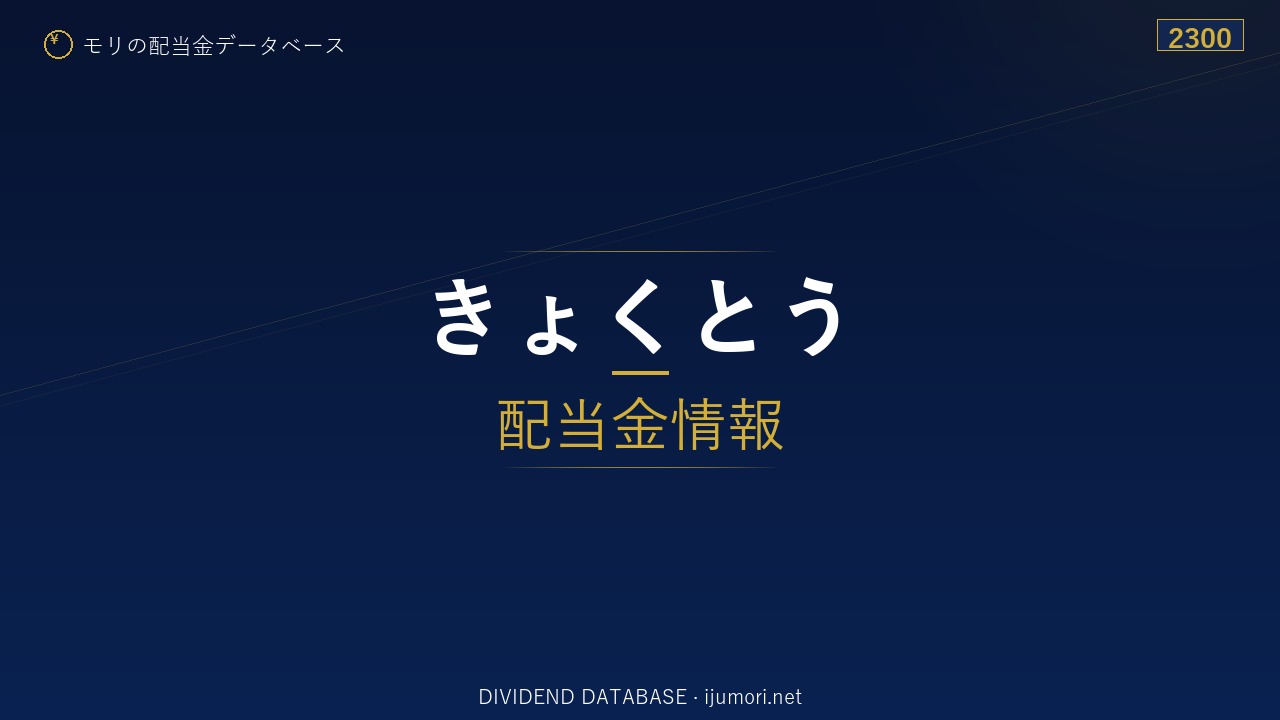 ¥ モリの配当金データベース

2300

きょくとう

配当金情報

DIVIDEND DATABASE · ijumori.net